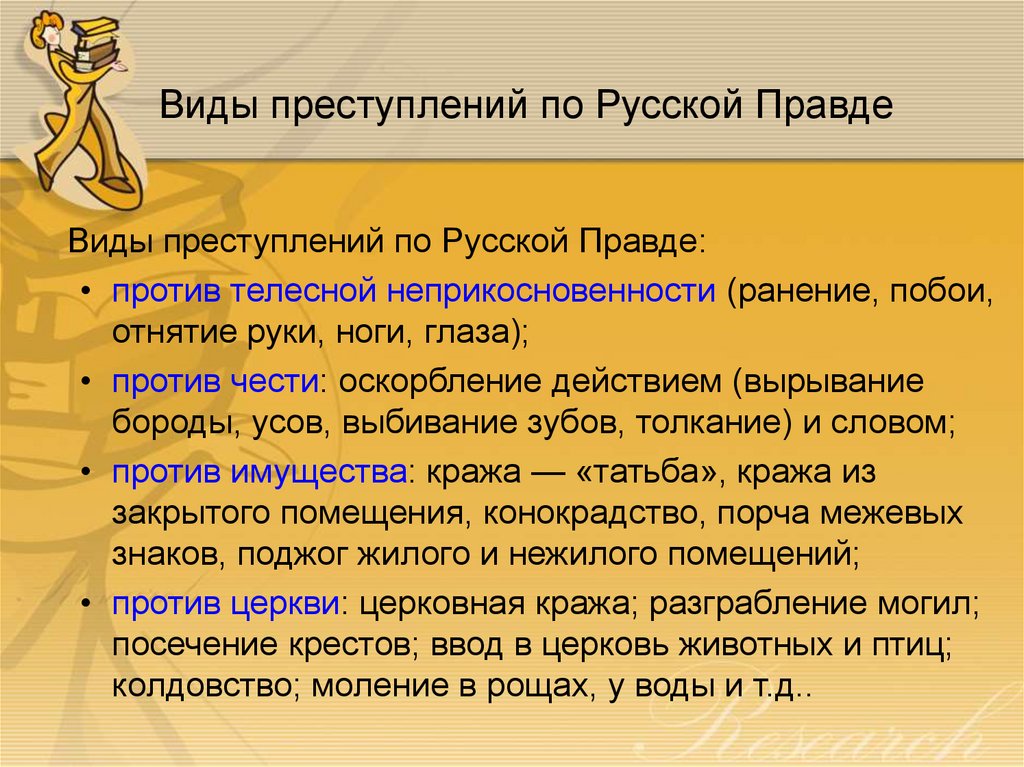 Виды преступлений по Русской Правде

Виды преступлений по Русской Правде:

• против телесной неприкосновенности (ранение, побои, отнятие руки, ноги, глаза);
• против чести: оскорбление действием (вырывание бороды, усов, выбивание зубов, толкание) и словом;
• против имущества: кража — «татьба», кража из закрытого помещения, конокрадство, порча межевых знаков, поджог жилого и нежилого помещений;
• против церкви: церковная кража; разграбление могил; посечение крестов; ввод в церковь животных и птиц; колдовство; моление в рощах, у воды и т.д..

Research